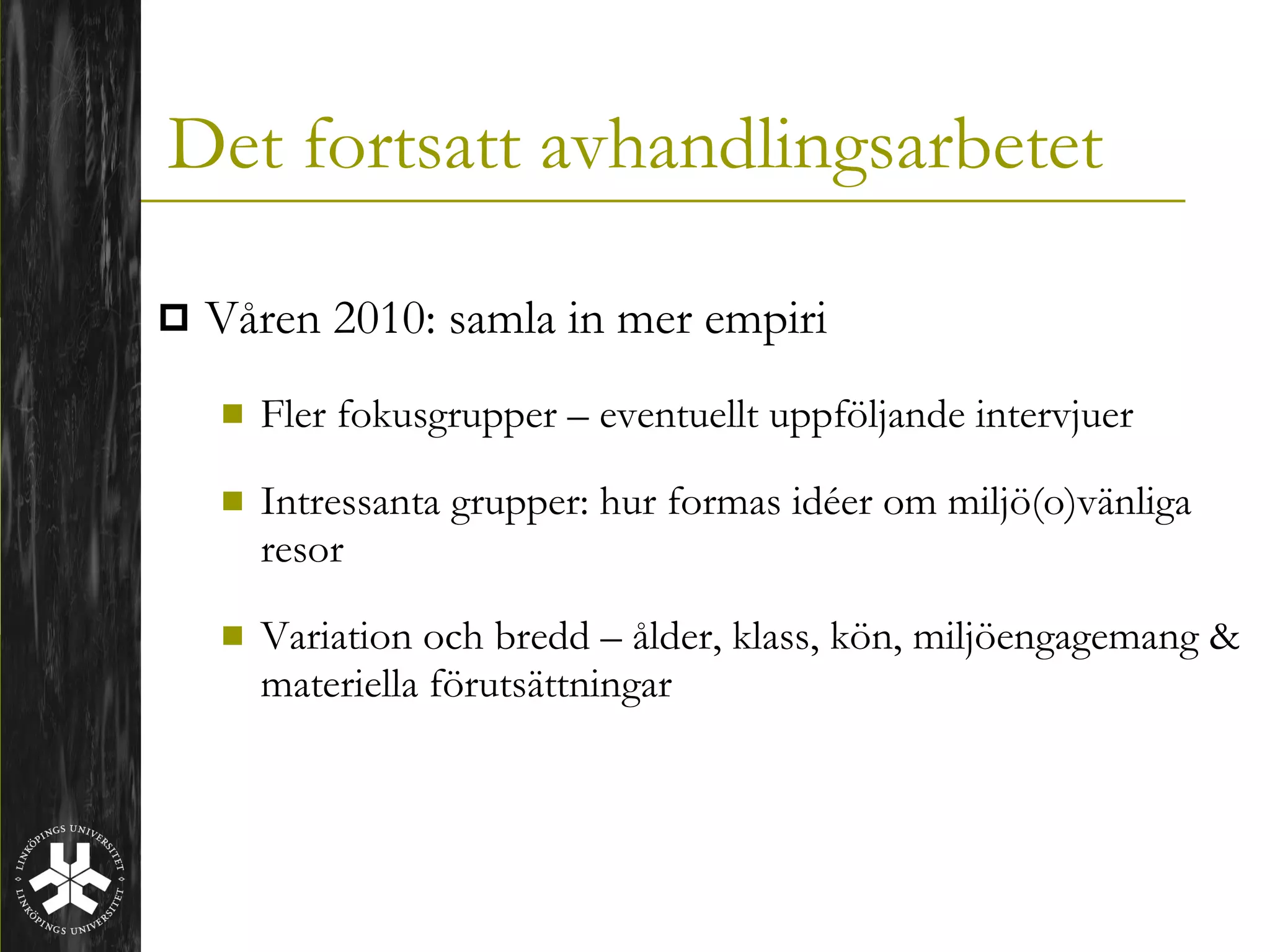 Det fortsatt avhandlingsarbetet

Våren 2010: samla in mer empiri

Fler fokusgrupper – eventuellt uppföljande intervjuer

Intressanta grupper: hur formas idéer om miljö(o)vänliga resor

Variation och bredd – ålder, klass, kön, miljöengagemang & materiella förutsättningar

LINKÖPINGS UNIVERSITET
LINKÖPINGS UNIVERSITET